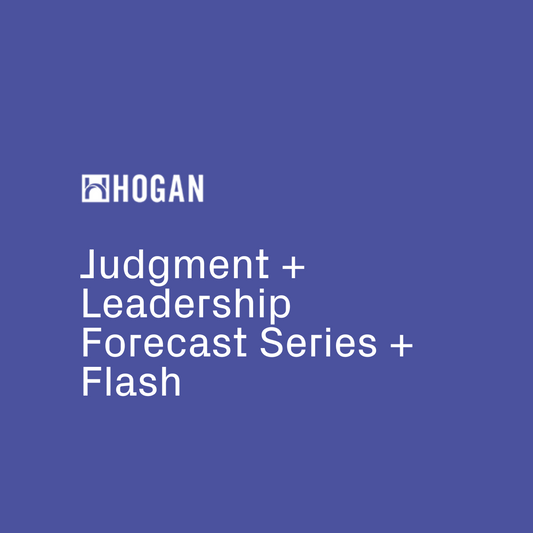 HOGAN

Judgment + Leadership Forecast Series + Flash